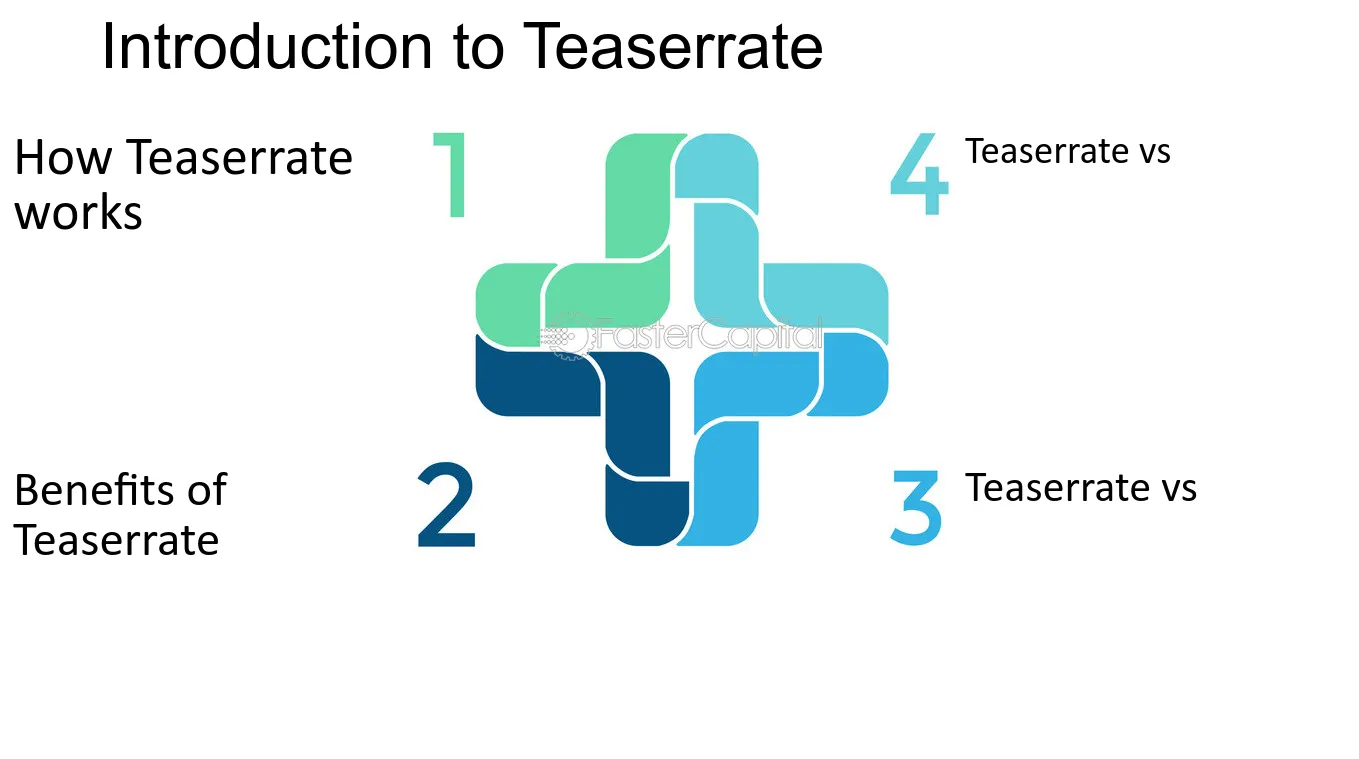 Introduction to Teaserrate

How Teaserrate works

1

4

Teaserrate vs

Benefits of Teaserrate

2

3

Teaserrate vs

FasterCapital